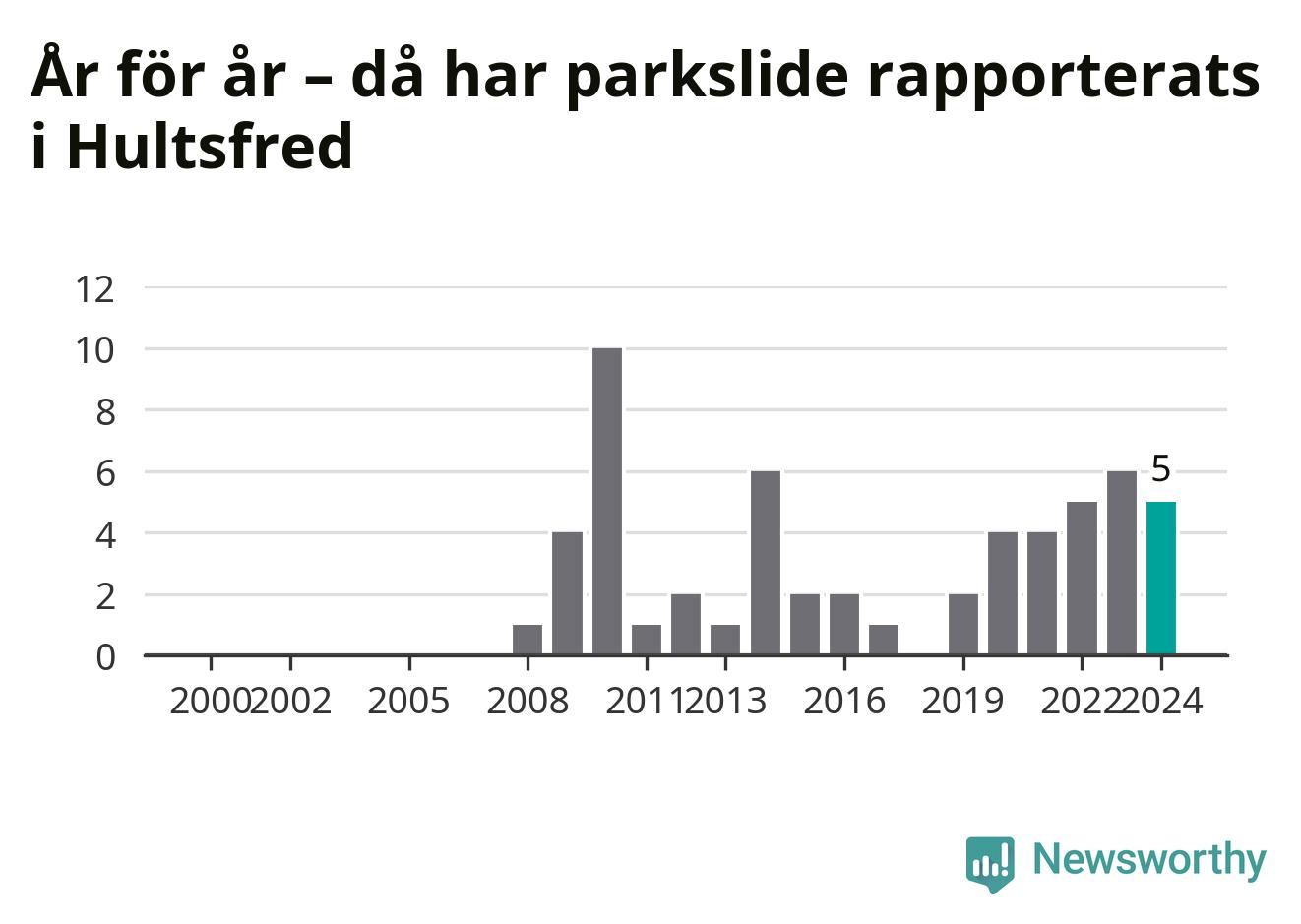 År för år – då har parkslide rapporterats i Hultsfred

12
10
8
6
4
2
0

5

2000 2002 2005 2008 2011 2013 2016 2019 2022 2024

Newsworthy